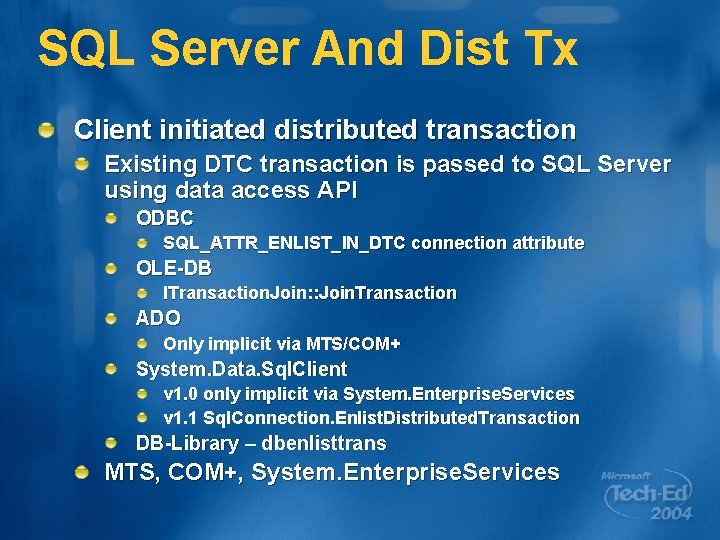 SQL Server And Dist Tx

Client initiated distributed transaction

Existing DTC transaction is passed to SQL Server using data access API

ODBC

SQL_ATTR_ENLIST_IN_DTC connection attribute

OLE-DB

ITransactionJoin::JoinTransaction

ADO

Only implicit via MTS/COM+

System.Data.SqlClient

v1.0 only implicit via System.EnterpriseServices

v1.1 SqlConnection.EnlistDistributedTransaction

DB-Library – dbenlisttrans

MTS, COM+, System.EnterpriseServices

Microsoft Tech·Ed 2004